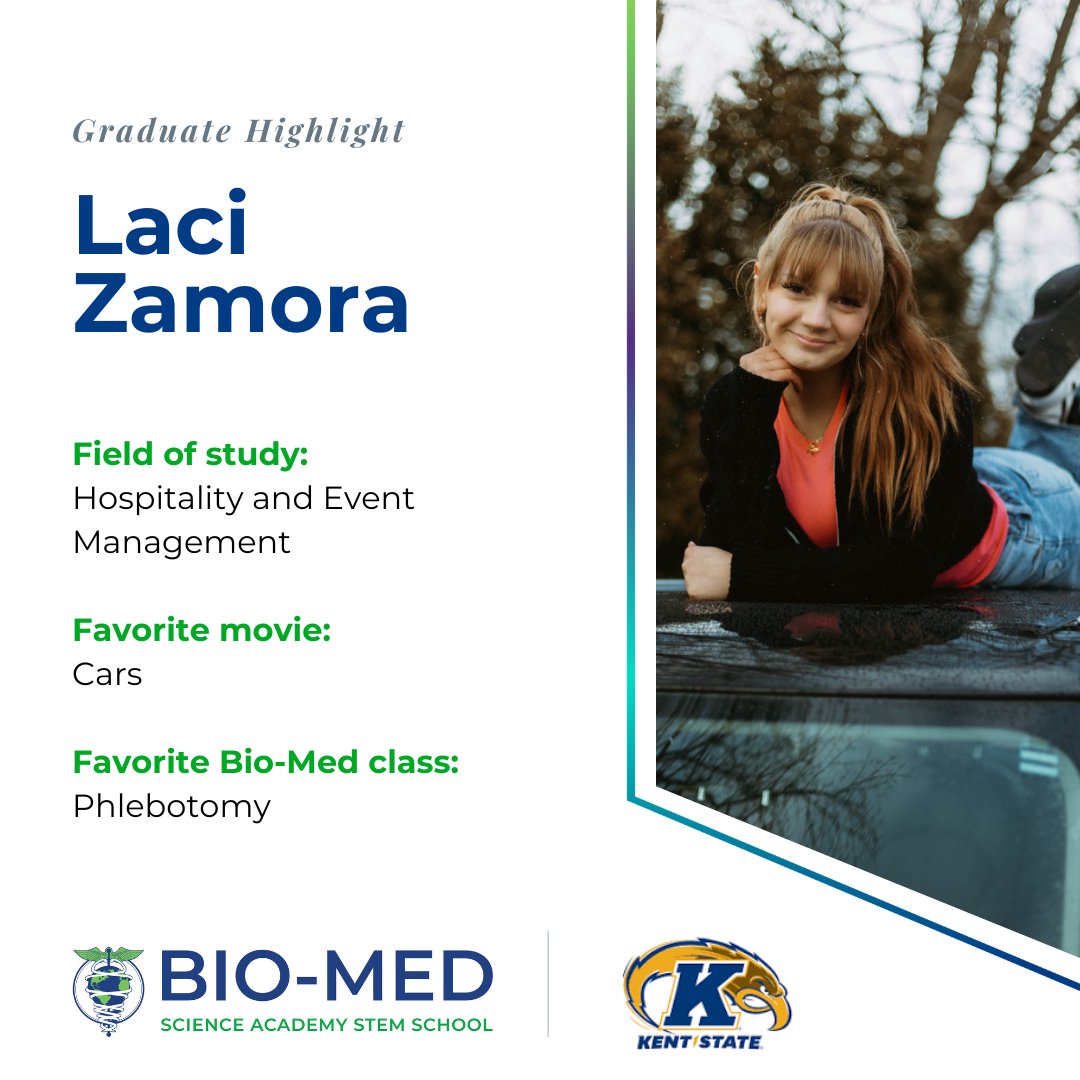 Graduate Highlight

Laci Zamora

Field of study:
Hospitality and Event Management

Favorite movie:
Cars

Favorite Bio-Med class:
Phlebotomy

BIO-MED
SCIENCE ACADEMY STEM SCHOOL

K
KENT STATE